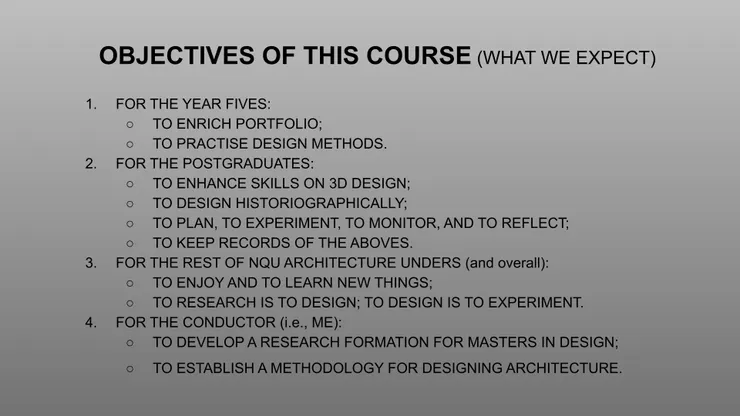 OBJECTIVES OF THIS COURSE (WHAT WE EXPECT)

1. FOR THE YEAR FIVES:
  ○ TO ENRICH PORTFOLIO;
  ○ TO PRACTISE DESIGN METHODS.
2. FOR THE POSTGRADUATES:
  ○ TO ENHANCE SKILLS ON 3D DESIGN;
  ○ TO DESIGN HISTORIOGRAPHICALLY;
  ○ TO PLAN, TO EXPERIMENT, TO MONITOR, AND TO REFLECT;
  ○ TO KEEP RECORDS OF THE ABOVES.
3. FOR THE REST OF NQU ARCHITECTURE UNDERS (and overall):
  ○ TO ENJOY AND TO LEARN NEW THINGS;
  ○ TO RESEARCH IS TO DESIGN; TO DESIGN IS TO EXPERIMENT.
4. FOR THE CONDUCTOR (i.e., ME):
  ○ TO DEVELOP A RESEARCH FORMATION FOR MASTERS IN DESIGN;
  ○ TO ESTABLISH A METHODOLOGY FOR DESIGNING ARCHITECTURE.